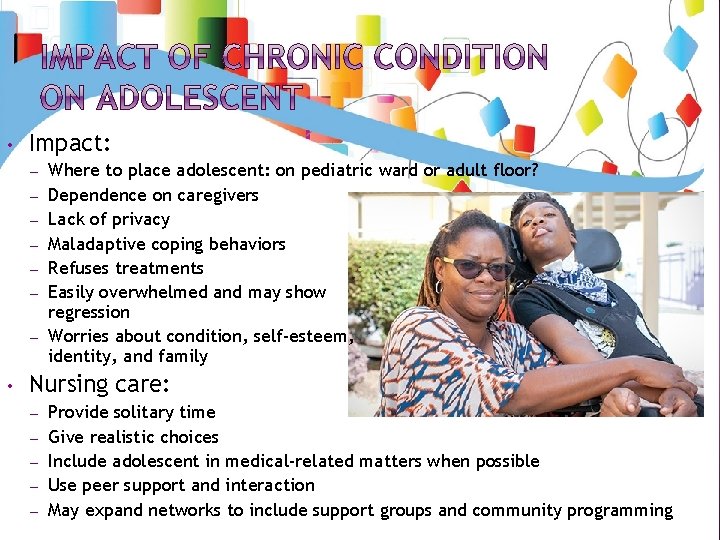 IMPACT OF CHRONIC CONDITION ON ADOLESCENT

• Impact:
– Where to place adolescent: on pediatric ward or adult floor?
– Dependence on caregivers
– Lack of privacy
– Maladaptive coping behaviors
– Refuses treatments
– Easily overwhelmed and may show regression
– Worries about condition, self-esteem, identity, and family

• Nursing care:
– Provide solitary time
– Give realistic choices
– Include adolescent in medical-related matters when possible
– Use peer support and interaction
– May expand networks to include support groups and community programming